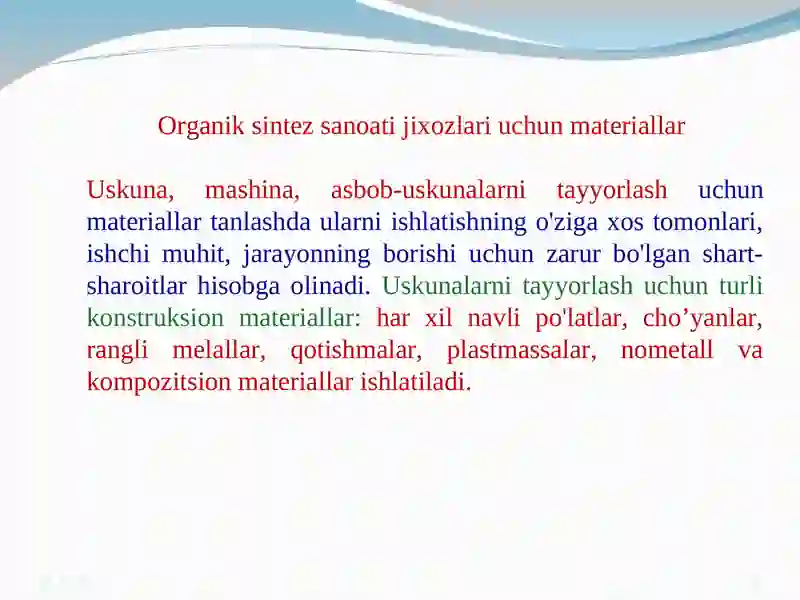 Organik sintez sanoati jixozlari uchun materiallar

Uskuna, mashina, asbob-uskunalarni tayyorlash uchun materiallar tanlashda ularni ishlatishning o'ziga xos tomonlari, ishchi muhit, jarayonning borishi uchun zarur bo'lgan shart-sharoitlar hisobga olinadi. Uskunalarni tayyorlash uchun turli konstruksion materiallar: har xil navli po'latlar, cho’yanlar, rangli melallar, qotishmalar, plastmassalar, nometall va kompozitsion materiallar ishlatiladi.